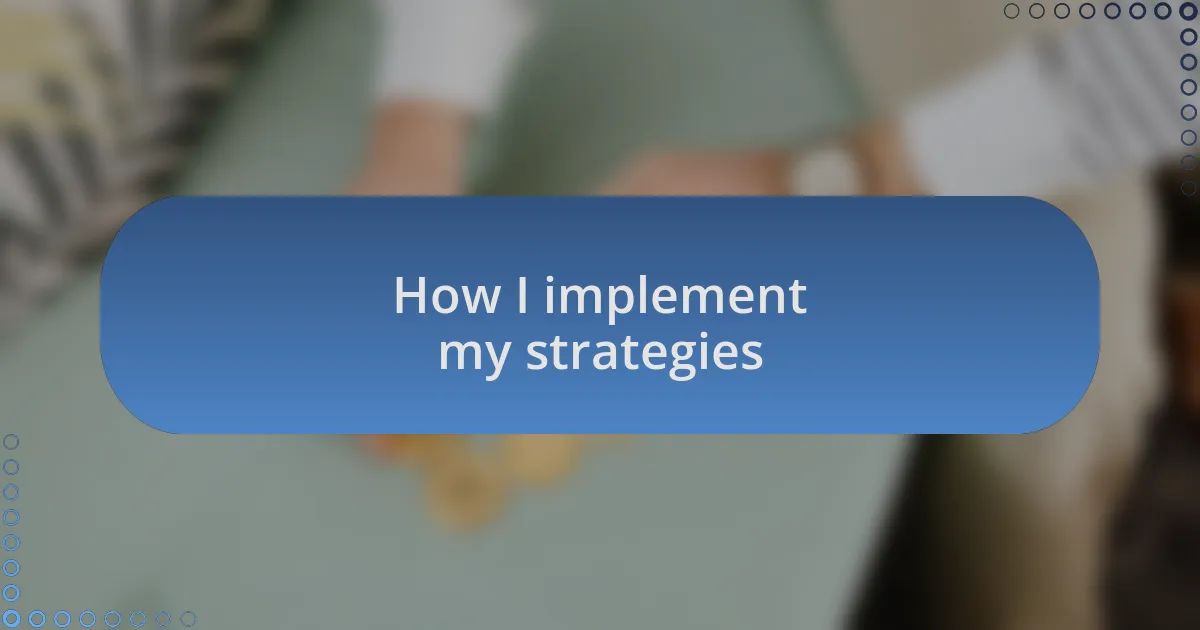 How I implement my strategies